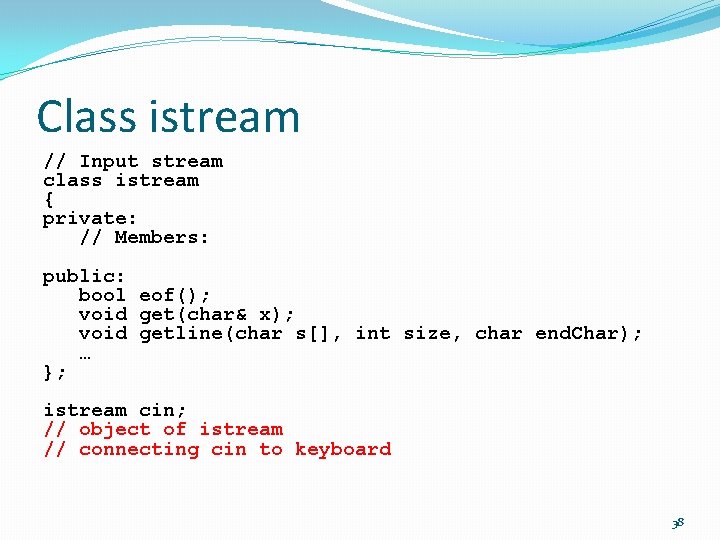 Class istream

// Input stream
class istream
{
private:
    // Members:

public:
    bool eof();
    void get(char& x);
    void getline(char s[], int size, char endChar);
    …
};

istream cin;
// object of istream
// connecting cin to keyboard

38